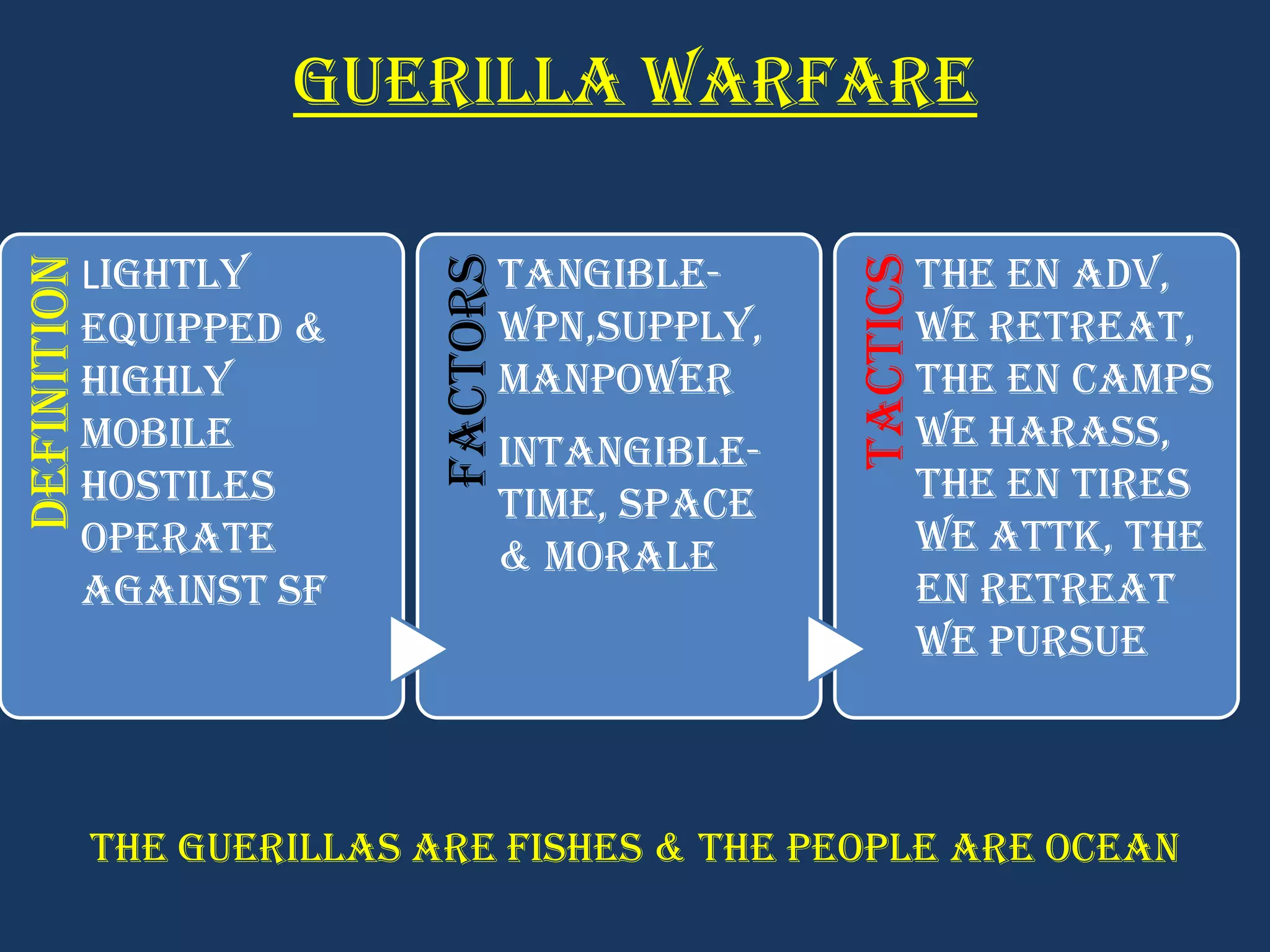 GUERILLA WARFARE

DEFINITION

LIGHTLY EQUIPPED & HIGHLY MOBILE HOSTILES OPERATE AGAINST SF

FACTORS

TANGIBLE- WPN,SUPPLY, MANPOWER

INTANGIBLE- TIME, SPACE & MORALE

TACTICS

THE EN ADV, WE RETREAT, THE EN CAMPS WE HARASS, THE EN TIRES WE ATTK, THE EN RETREAT WE PURSUE

THE GUERILLAS ARE FISHES & THE PEOPLE ARE OCEAN